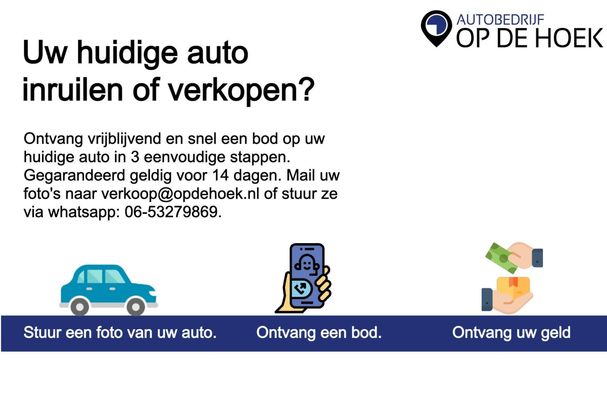 AUTOBEDRIJF
OP DE HOEK

Uw huidige auto inruilen of verkopen?

Ontvang vrijblijvend en snel een bod op uw huidige auto in 3 eenvoudige stappen. Gegarandeerd geldig voor 14 dagen. Mail uw foto's naar verkoop@opdehoek.nl of stuur ze via whatsapp: 06-53279869.

Stuur een foto van uw auto.

Ontvang een bod.

Ontvang uw geld